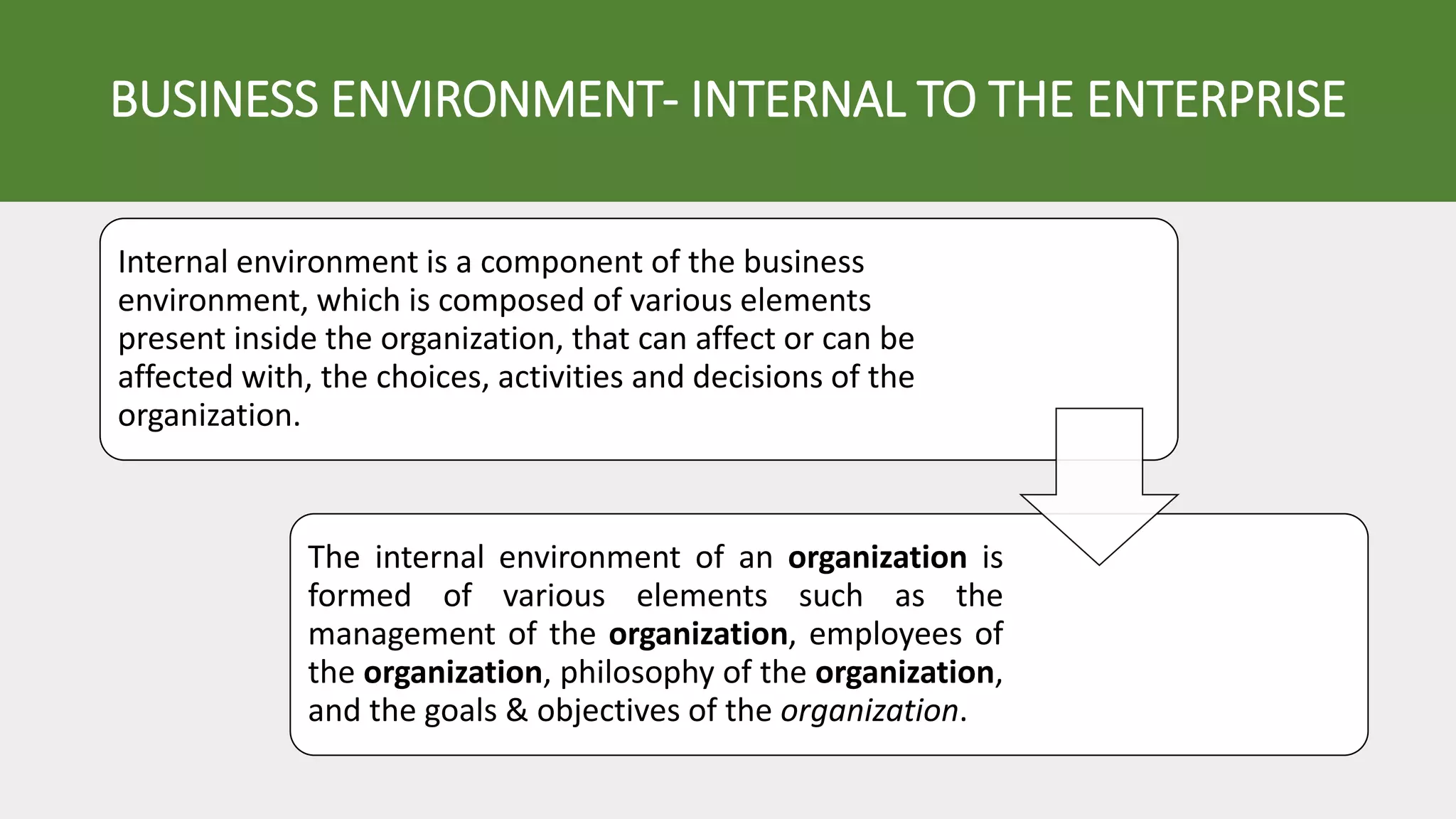 BUSINESS ENVIRONMENT- INTERNAL TO THE ENTERPRISE

Internal environment is a component of the business environment, which is composed of various elements present inside the organization, that can affect or can be affected with, the choices, activities and decisions of the organization.

The internal environment of an organization is formed of various elements such as the management of the organization, employees of the organization, philosophy of the organization, and the goals & objectives of the organization.